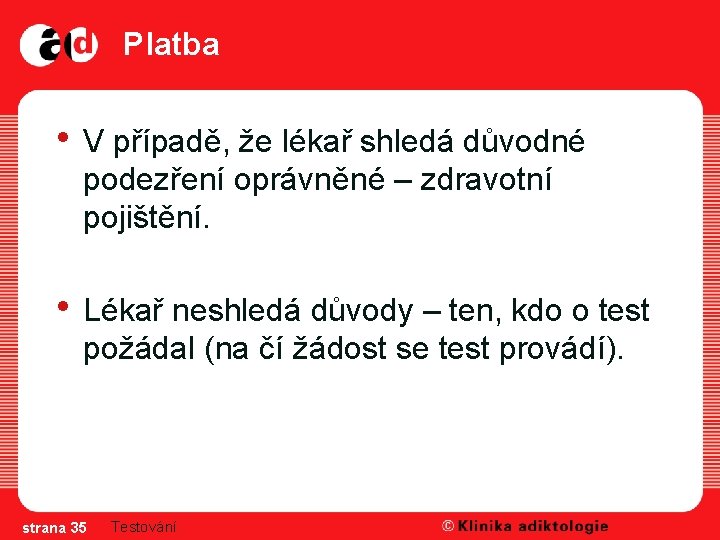 ad Platba

• V případě, že lékař shledá důvodné podezření oprávněné – zdravotní pojištění.

• Lékař neshledá důvody – ten, kdo o test požádal (na čí žádost se test provádí).

strana 35 Testování © Klinika adiktologie